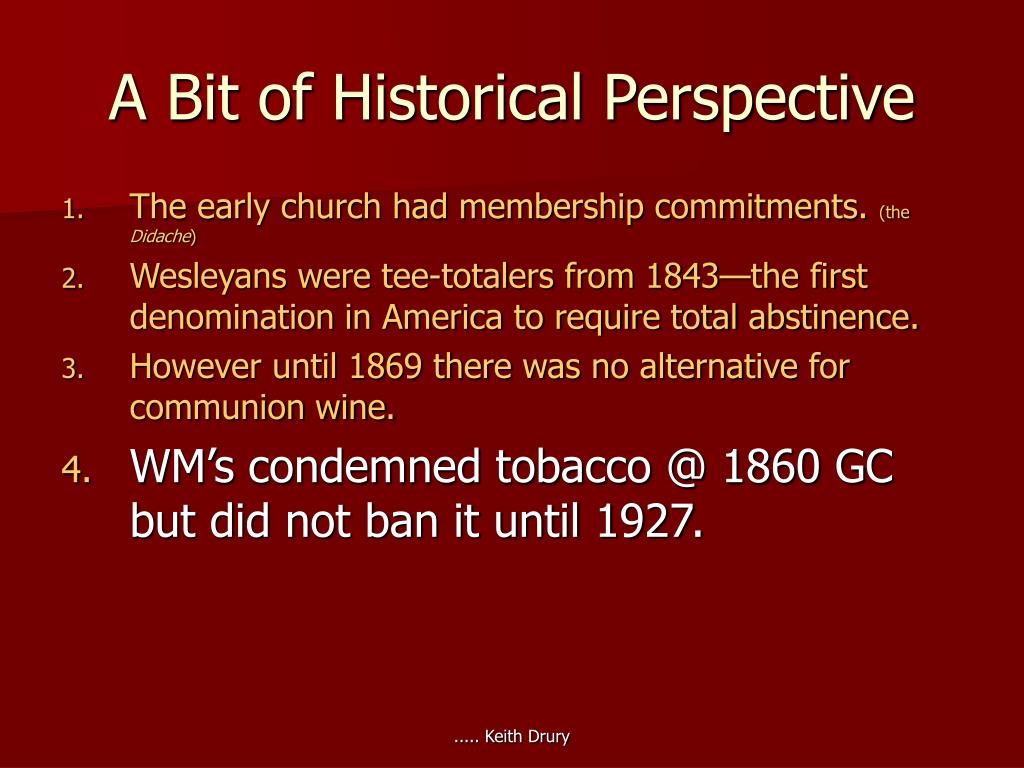 A Bit of Historical Perspective

1. The early church had membership commitments. (the Didache)
2. Wesleyans were tee-totalers from 1843—the first denomination in America to require total abstinence.
3. However until 1869 there was no alternative for communion wine.
4. WM's condemned tobacco @ 1860 GC but did not ban it until 1927.

..... Keith Drury